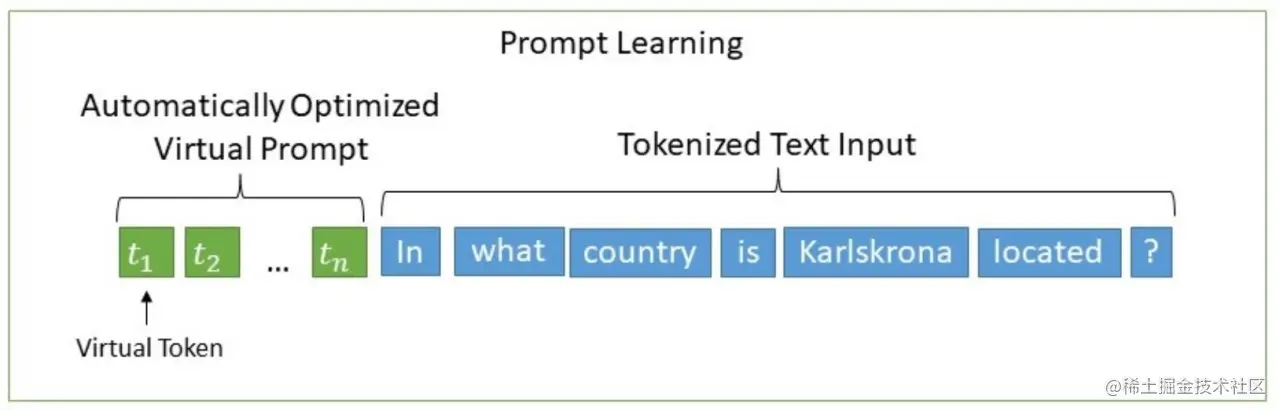 Prompt Learning

Automatically Optimized Virtual Prompt

Tokenized Text Input

$t_1$ $t_2$ ... $t_n$ In what country is Karlskrona located ?

Virtual Token

@稀土掘金技术社区